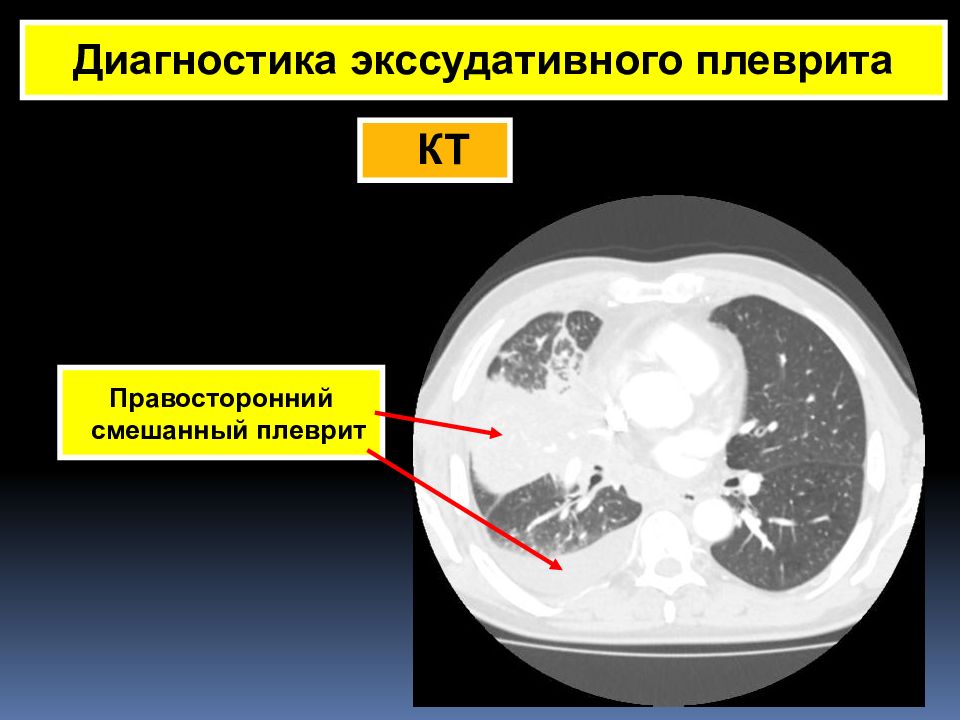 Диагностика экссудативного плеврита

КТ

Правосторонний смешанный плеврит